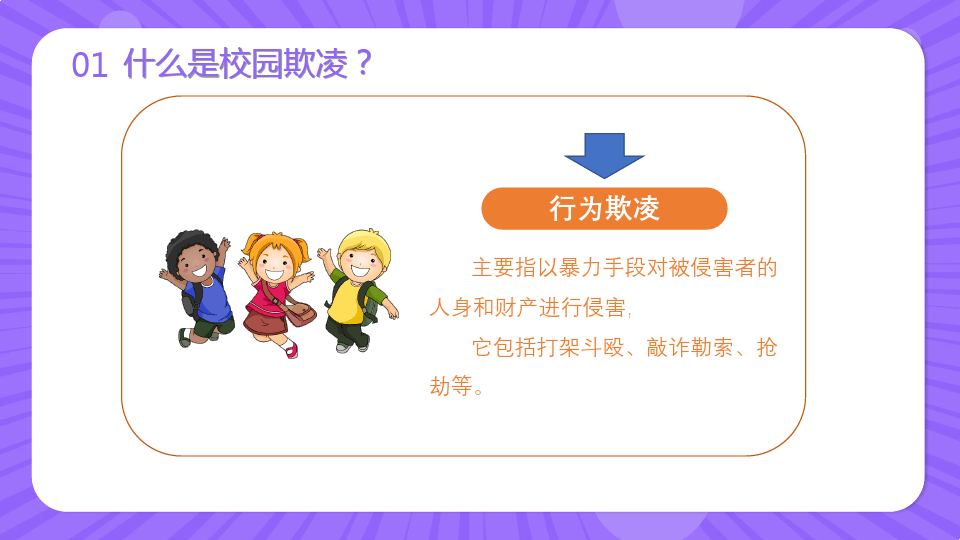 01 什么是校园欺凌？

行为欺凌

主要指以暴力手段对被侵害者的人身和财产进行侵害，

它包括打架斗殴、敲诈勒索、抢劫等。